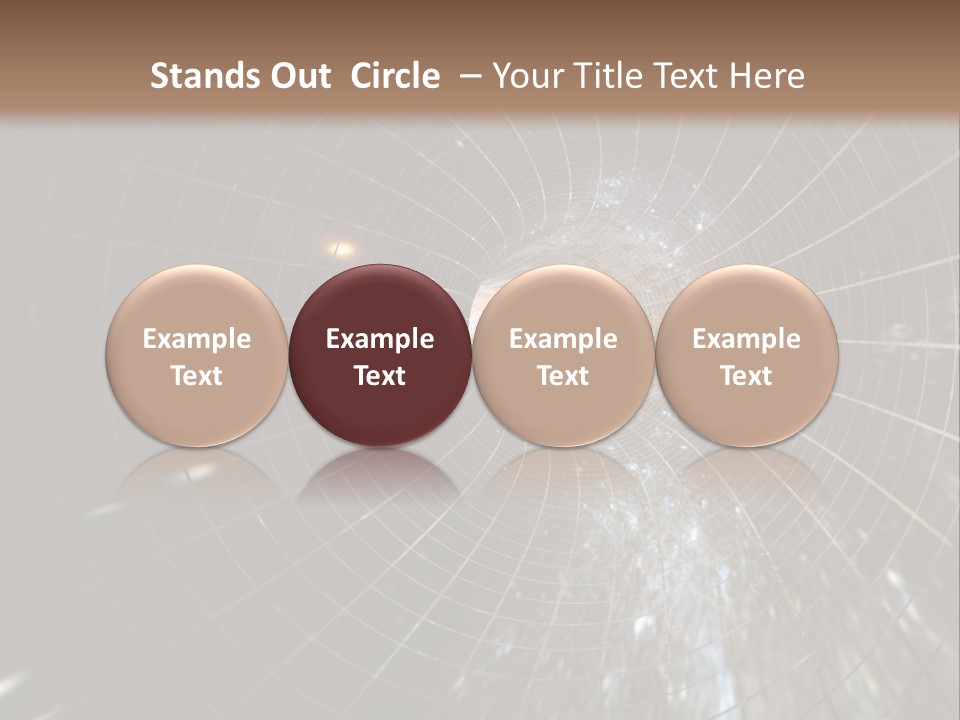 Stands Out Circle – Your Title Text Here

Example Text

Example Text

Example Text

Example Text